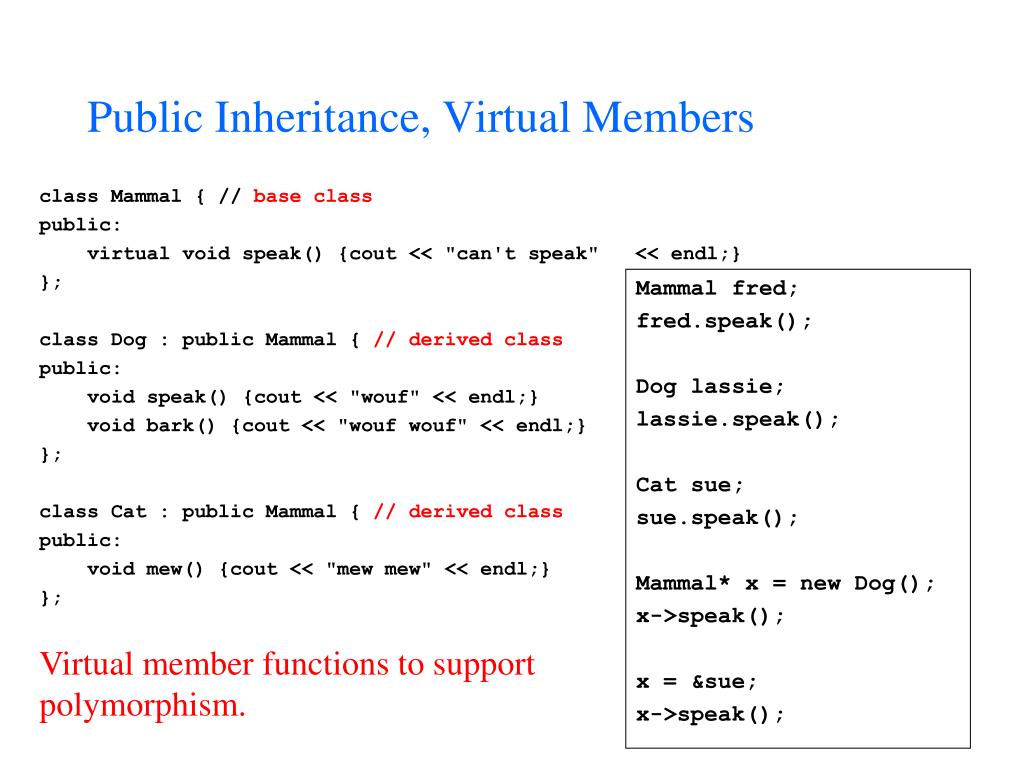 Public Inheritance, Virtual Members

class Mammal { // base class
public:
    virtual void speak() {cout << "can't speak" << endl;}
};

class Dog : public Mammal { // derived class
public:
    void speak() {cout << "wouf" << endl;}
    void bark() {cout << "wouf wouf" << endl;}
};

class Cat : public Mammal { // derived class
public:
    void mew() {cout << "mew mew" << endl;}
};

Virtual member functions to support polymorphism.

Mammal fred;
fred.speak();

Dog lassie;
lassie.speak();

Cat sue;
sue.speak();

Mammal* x = new Dog();
x->speak();

x = &sue;
x->speak();